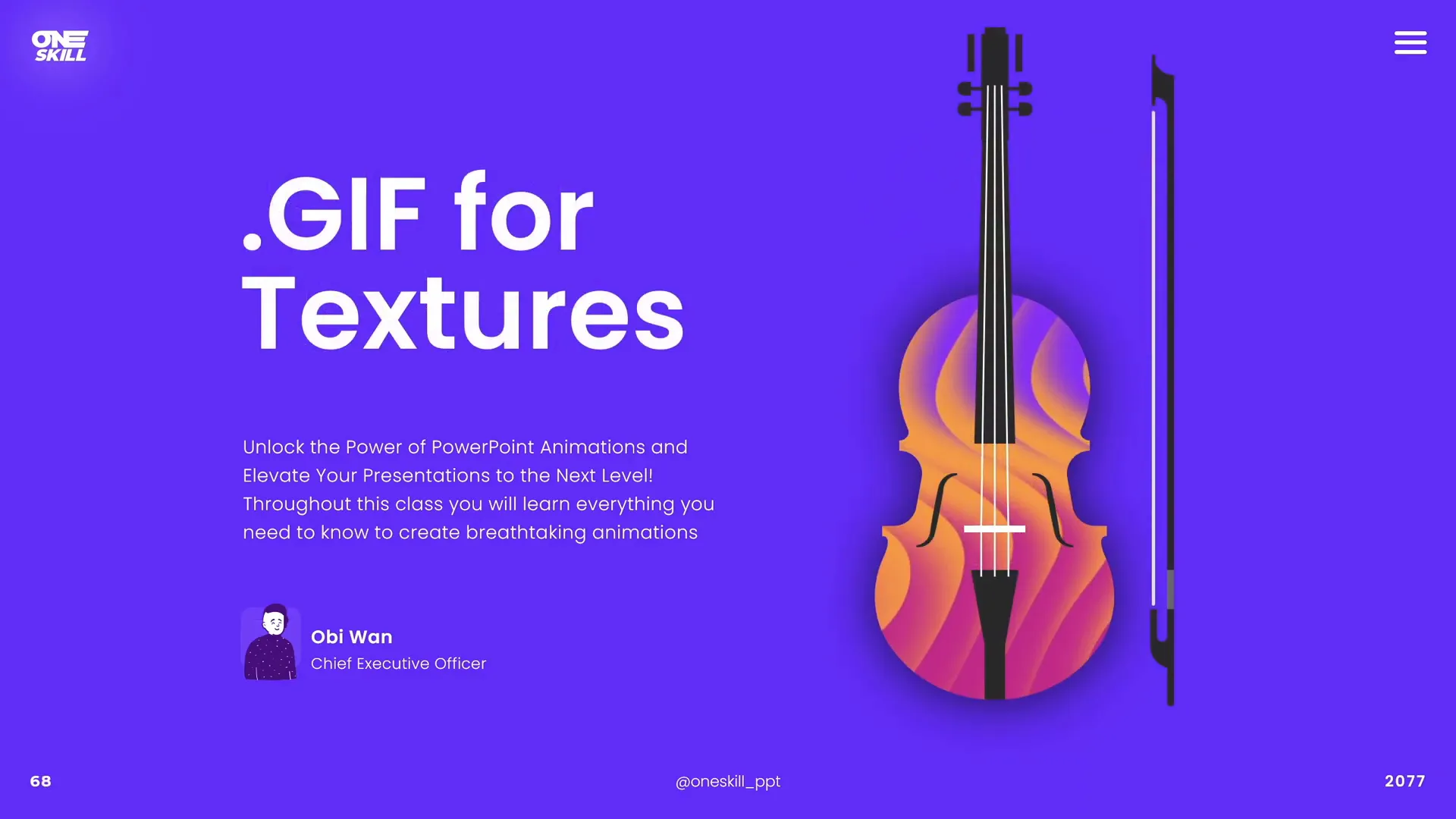 ONE SKILL

.GIF for Textures

Unlock the Power of PowerPoint Animations and Elevate Your Presentations to the Next Level! Throughout this class you will learn everything you need to know to create breathtaking animations

Obi Wan
Chief Executive Officer

68

@oneskill_ppt

2077